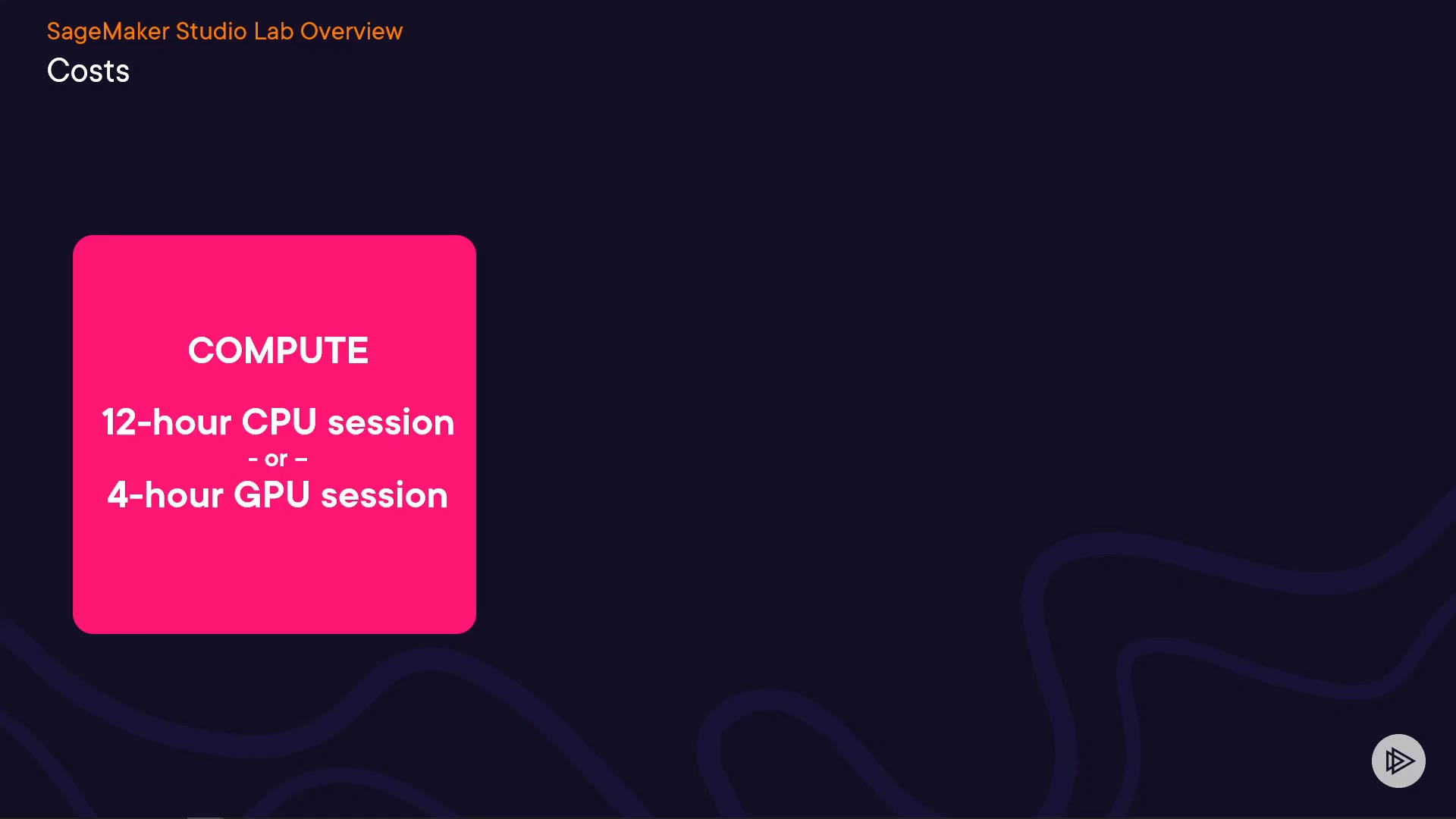 SageMaker Studio Lab Overview
Costs

COMPUTE

12-hour CPU session
– or –
4-hour GPU session